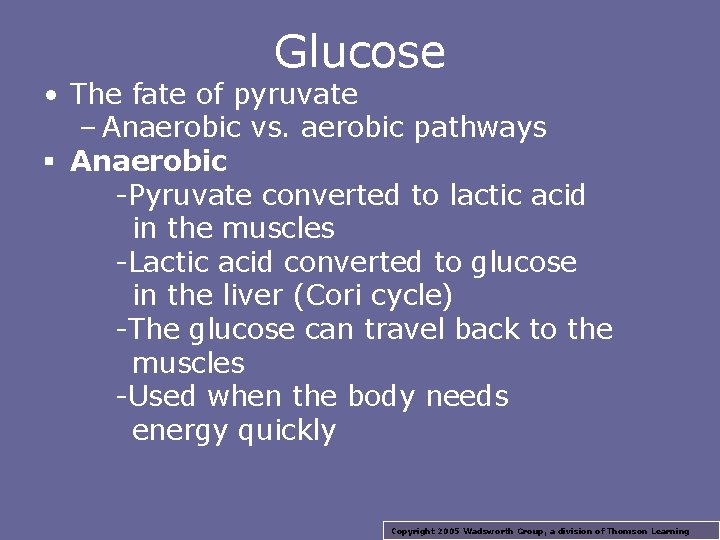 Glucose

• The fate of pyruvate
– Anaerobic vs. aerobic pathways

▪ Anaerobic
-Pyruvate converted to lactic acid in the muscles
-Lactic acid converted to glucose in the liver (Cori cycle)
-The glucose can travel back to the muscles
-Used when the body needs energy quickly

Copyright 2005 Wadsworth Group, a division of Thomson Learning